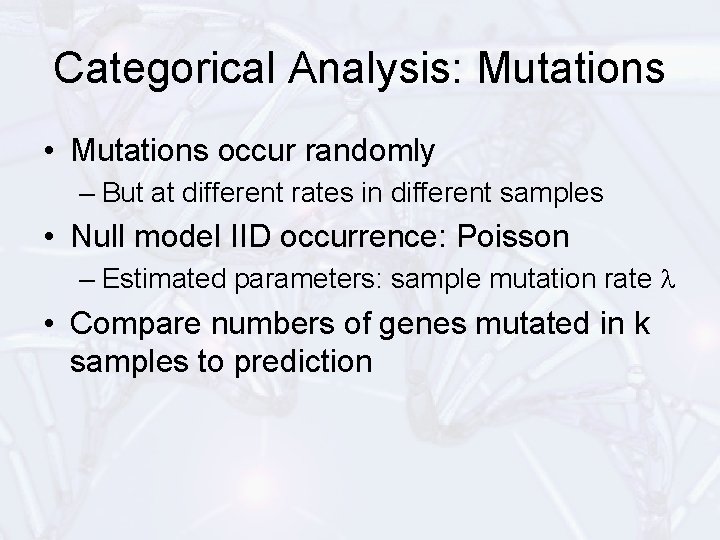 Categorical Analysis: Mutations

• Mutations occur randomly
– But at different rates in different samples
• Null model IID occurrence: Poisson
– Estimated parameters: sample mutation rate $\lambda$
• Compare numbers of genes mutated in k samples to prediction